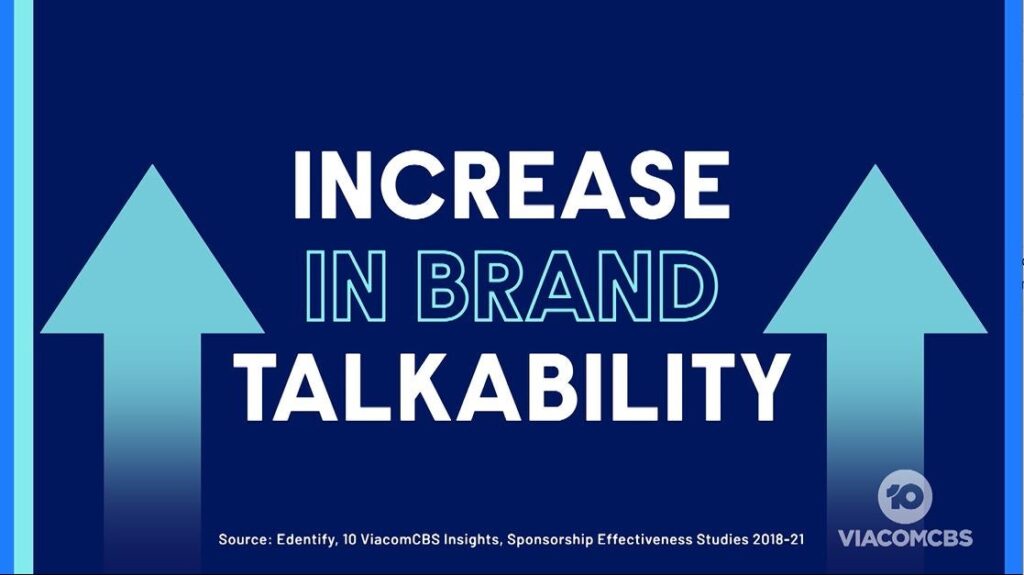 INCREASE
IN BRAND
TALKABILITY

Source: Edentify, 10 ViacomCBS Insights, Sponsorship Effectiveness Studies 2018-21

10
VIACOMCBS